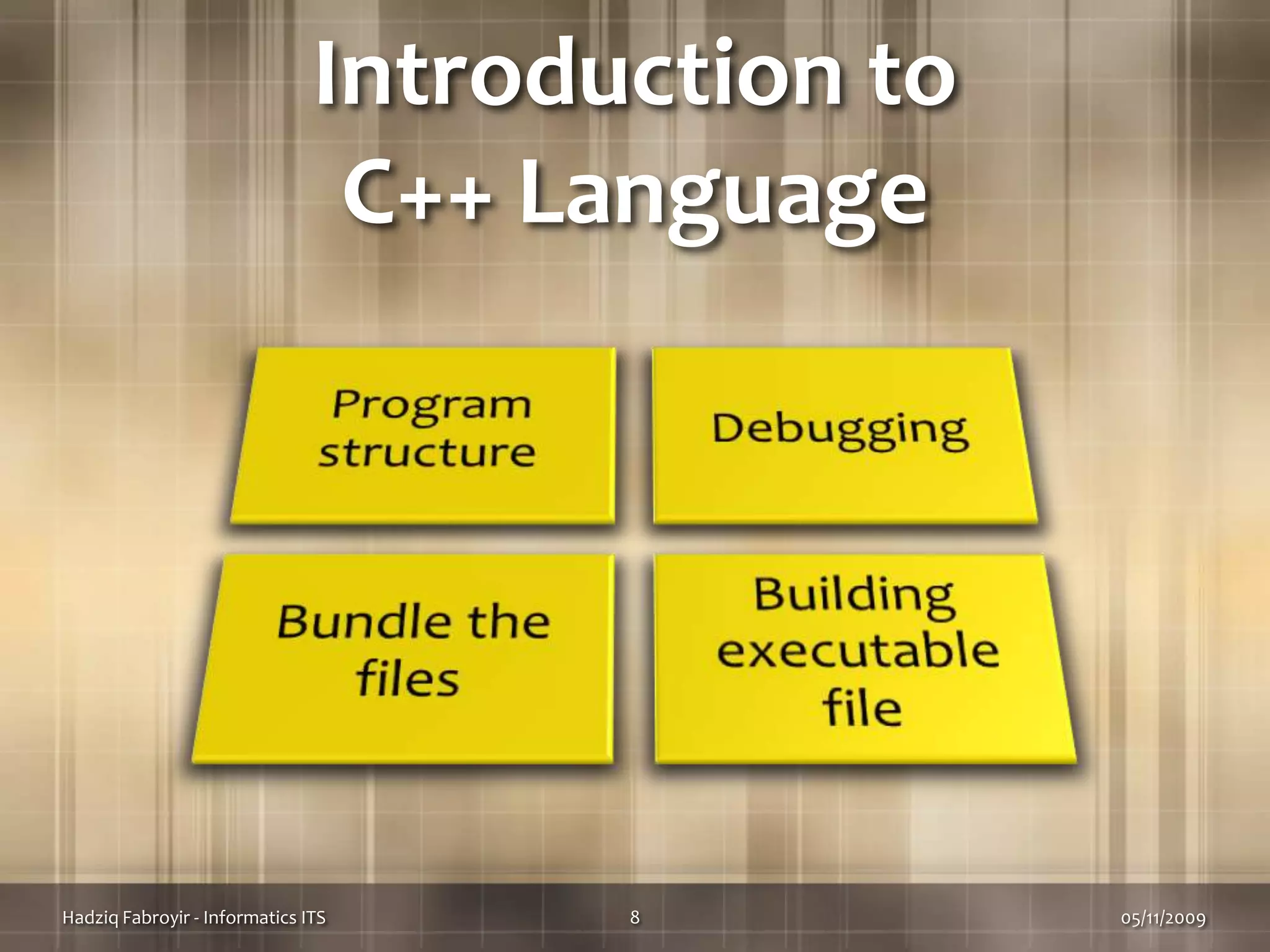 Introduction to C++ Language

Program structure

Debugging

Bundle the files

Building executable file

Hadziq Fabroyir - Informatics ITS

8

05/11/2009